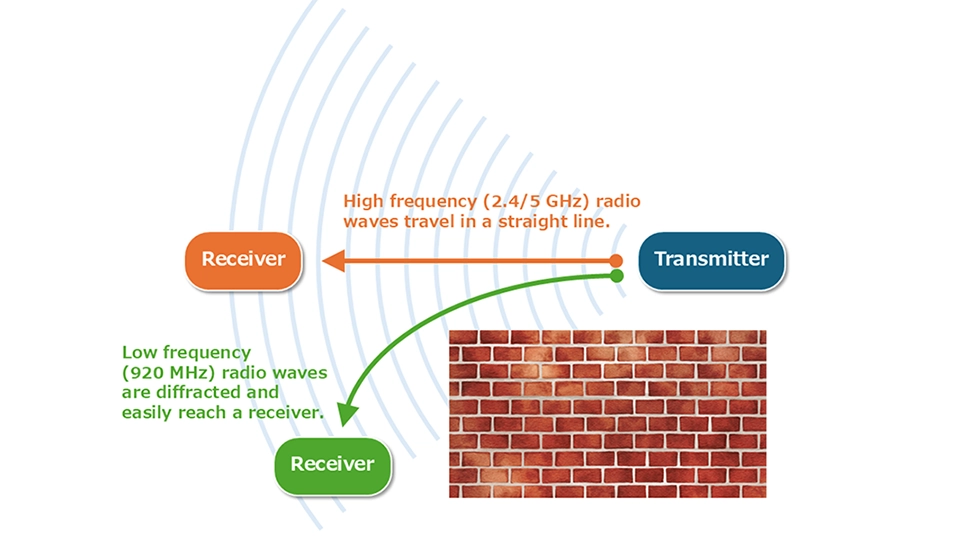 High frequency (2.4/5 GHz) radio waves travel in a straight line.

Receiver

Transmitter

Low frequency (920 MHz) radio waves are diffracted and easily reach a receiver.

Receiver